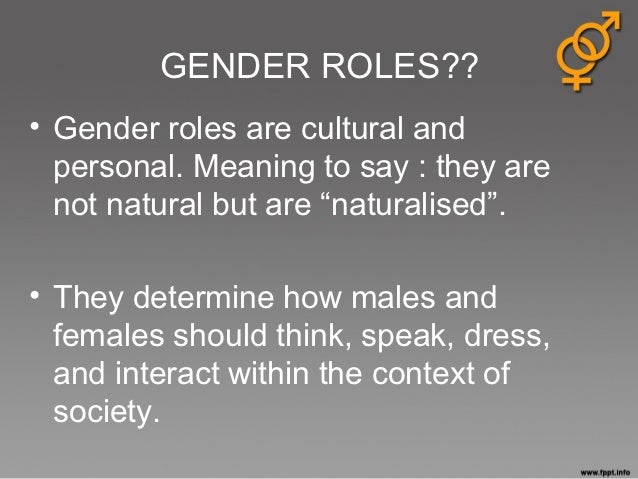 GENDER ROLES??

• Gender roles are cultural and personal. Meaning to say : they are not natural but are “naturalised”.

• They determine how males and females should think, speak, dress, and interact within the context of society.

www.fppt.info